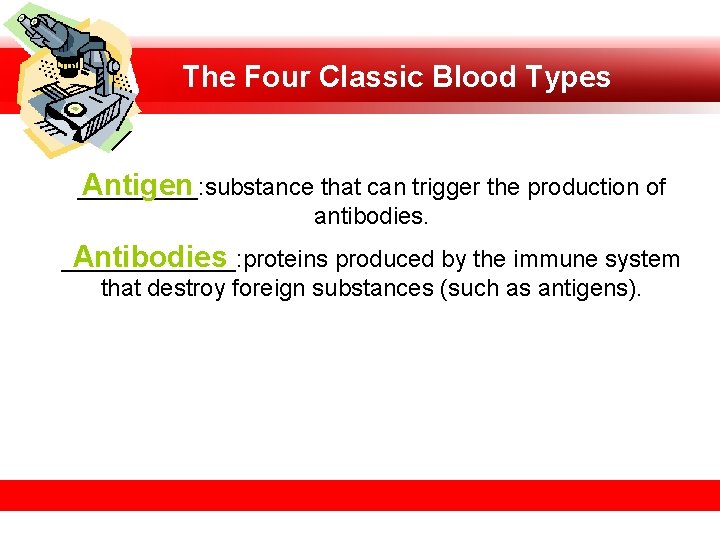 The Four Classic Blood Types

Antigen:substance that can trigger the production of antibodies.

Antibodies:proteins produced by the immune system that destroy foreign substances (such as antigens).